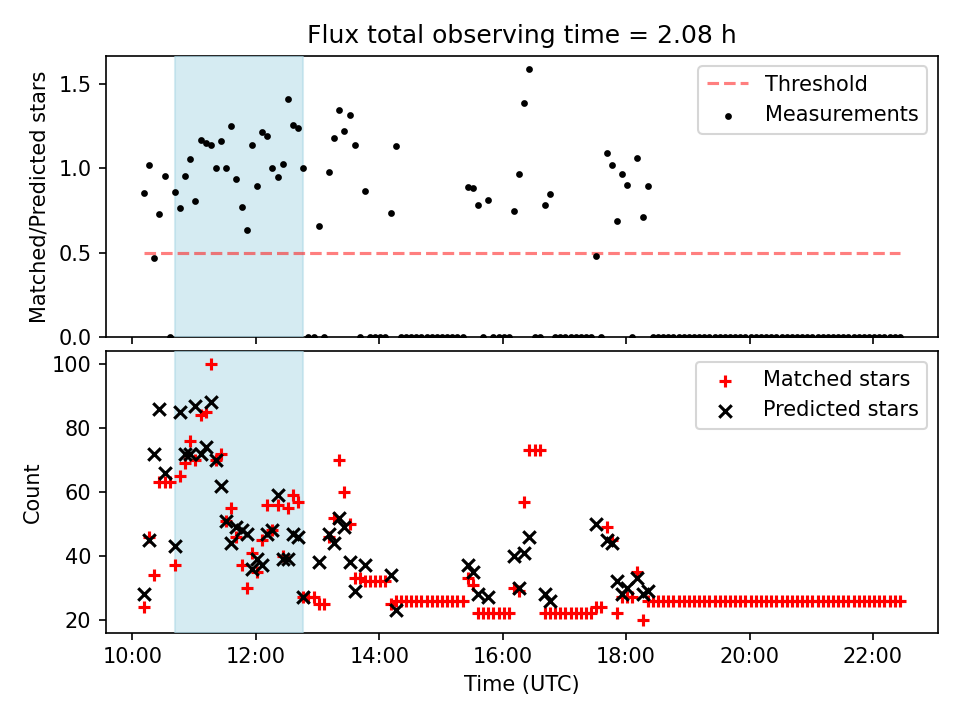 Flux total observing time = 2.08 h

Matched/Predicted stars

1.5
1.0
0.5
0.0

Threshold
Measurements

Count

100
80
60
40
20

Matched stars
Predicted stars

10:00
12:00
14:00
16:00
18:00
20:00
22:00

Time (UTC)